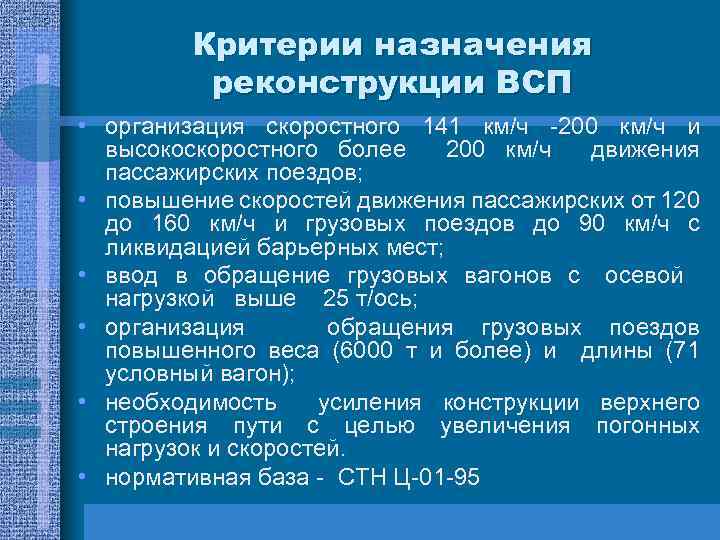 Критерии назначения реконструкции ВСП

• организация скоростного 141 км/ч -200 км/ч и высокоскоростного более 200 км/ч движения пассажирских поездов;
• повышение скоростей движения пассажирских от 120 до 160 км/ч и грузовых поездов до 90 км/ч с ликвидацией барьерных мест;
• ввод в обращение грузовых вагонов с осевой нагрузкой выше 25 т/ось;
• организация обращения грузовых поездов повышенного веса (6000 т и более) и длины (71 условный вагон);
• необходимость усиления конструкции верхнего строения пути с целью увеличения погонных нагрузок и скоростей.
• нормативная база - СТН Ц-01-95